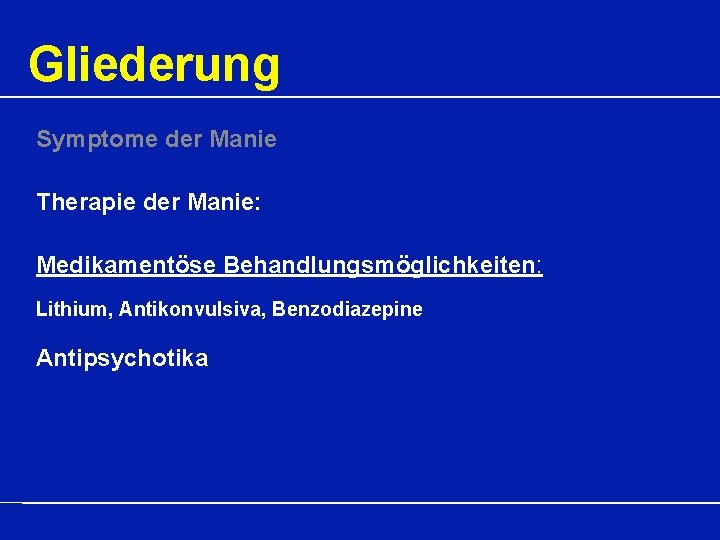 Gliederung

Symptome der Manie

Therapie der Manie:

Medikamentöse Behandlungsmöglichkeiten:

Lithium, Antikonvulsiva, Benzodiazepine

Antipsychotika